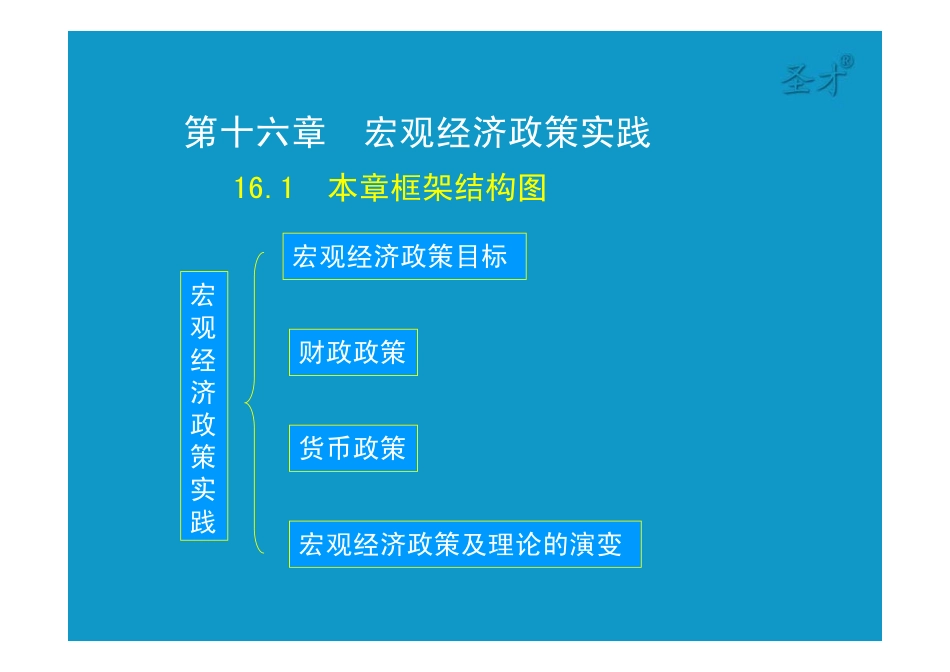 圣才®

第十六章　宏观经济政策实践

16.1　本章框架结构图

宏观经济政策实践

宏观经济政策目标

财政政策

货币政策

宏观经济政策及理论的演变